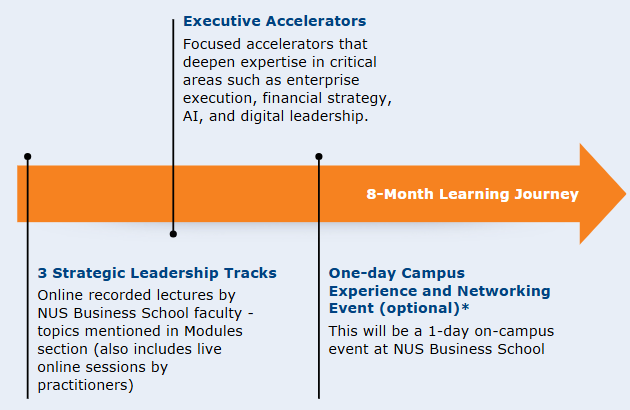 Executive Accelerators

Focused accelerators that deepen expertise in critical areas such as enterprise execution, financial strategy, AI, and digital leadership.

8-Month Learning Journey

3 Strategic Leadership Tracks

Online recorded lectures by NUS Business School faculty - topics mentioned in Modules section (also includes live online sessions by practitioners)

One-day Campus Experience and Networking Event (optional)*

This will be a 1-day on-campus event at NUS Business School